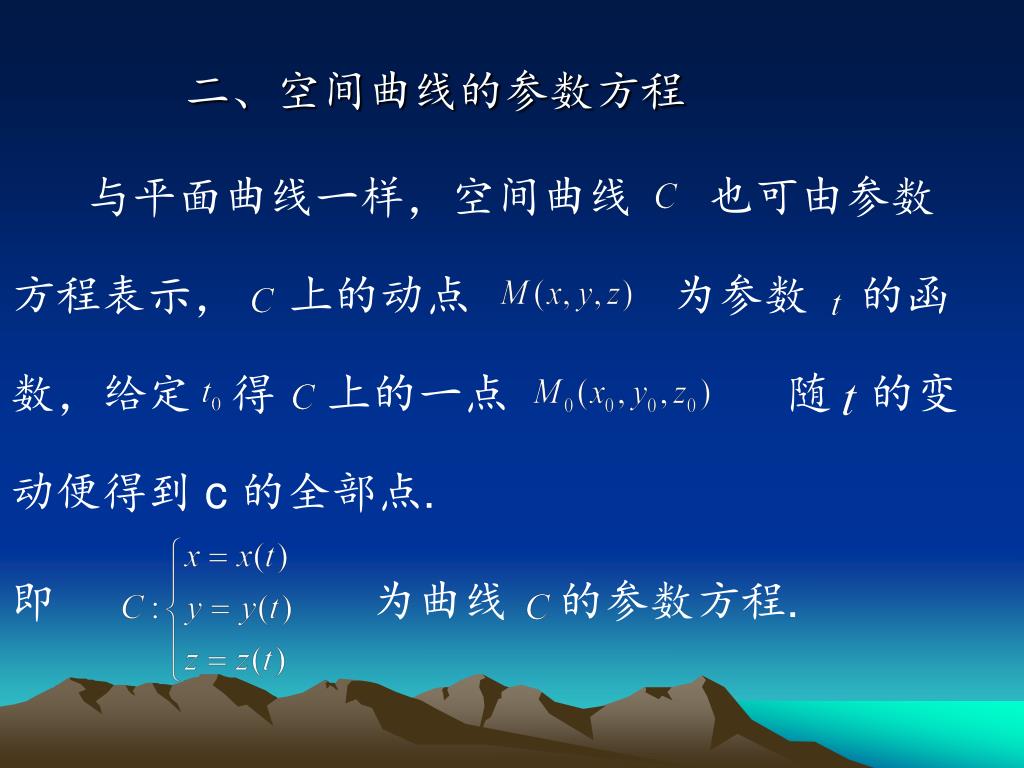 二、空间曲线的参数方程

与平面曲线一样，空间曲线 $C$ 也可由参数方程表示，$C$ 上的动点 $M(x,y,z)$ 为参数 $t$ 的函数，给定 $t_0$ 得 $C$ 上的一点 $M_0(x_0,y_0,z_0)$ 随 $t$ 的变动便得到 c 的全部点.

即 $C:\begin{cases} x=x(t) \\ y=y(t) \\ z=z(t) \end{cases}$ 为曲线 $C$ 的参数方程.